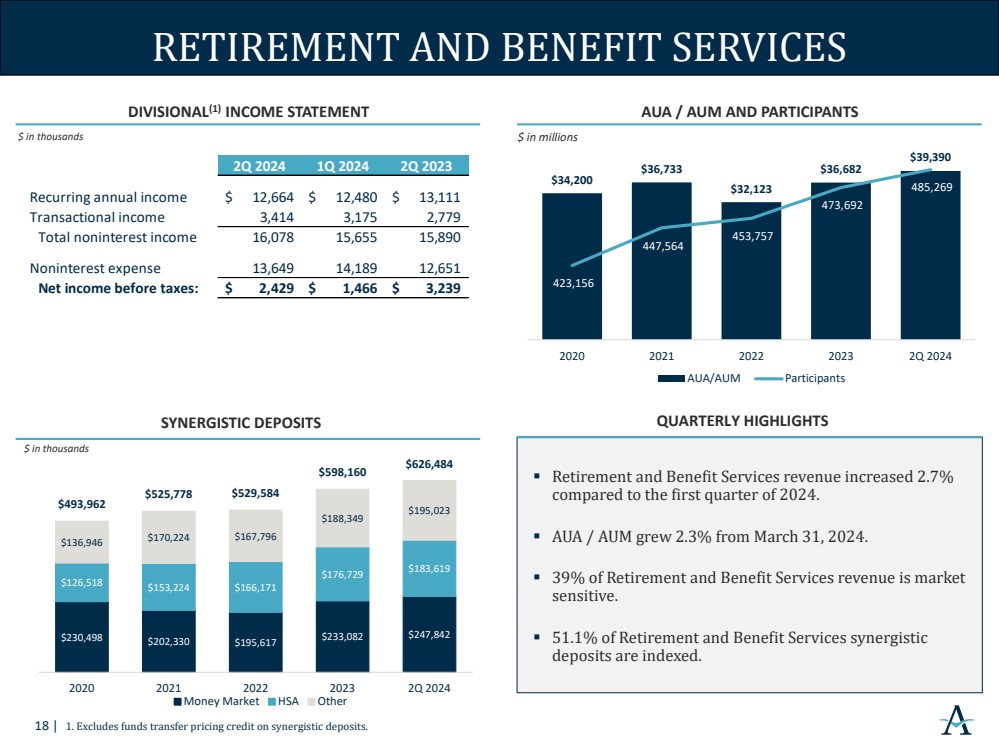 RETIREMENT AND BENEFIT SERVICES

DIVISIONAL$^{(1)}$ INCOME STATEMENT

$ in thousands

| | 2Q 2024 | 1Q 2024 | 2Q 2023 |
|---|---|---|---|
| Recurring annual income | $ 12,664 | $ 12,480 | $ 13,111 |
| Transactional income | 3,414 | 3,175 | 2,779 |
| Total noninterest income | 16,078 | 15,655 | 15,890 |
| Noninterest expense | 13,649 | 14,189 | 12,651 |
| Net income before taxes: | $ 2,429 | $ 1,466 | $ 3,239 |

AUA / AUM AND PARTICIPANTS

$ in millions

$34,200
$36,733
$32,123
$36,682
$39,390
423,156
447,564
453,757
473,692
485,269
2020
2021
2022
2023
2Q 2024
AUA/AUM
Participants

SYNERGISTIC DEPOSITS

$ in thousands

$493,962
$525,778
$529,584
$598,160
$626,484
$136,946
$170,224
$167,796
$188,349
$195,023
$126,518
$153,224
$166,171
$176,729
$183,619
$230,498
$202,330
$195,617
$233,082
$247,842
2020
2021
2022
2023
2Q 2024
Money Market
HSA
Other

QUARTERLY HIGHLIGHTS

▪ Retirement and Benefit Services revenue increased 2.7% compared to the first quarter of 2024.

▪ AUA / AUM grew 2.3% from March 31, 2024.

▪ 39% of Retirement and Benefit Services revenue is market sensitive.

▪ 51.1% of Retirement and Benefit Services synergistic deposits are indexed.

18 | 1. Excludes funds transfer pricing credit on synergistic deposits.